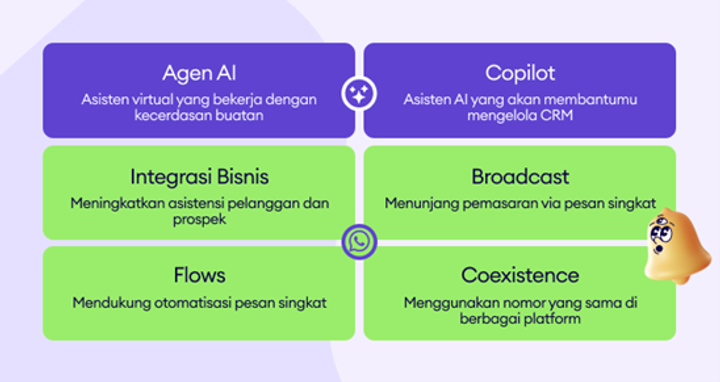 Agen AI
Asisten virtual yang bekerja dengan kecerdasan buatan

Copilot
Asisten AI yang akan membantumu mengelola CRM

Integrasi Bisnis
Meningkatkan asistensi pelanggan dan prospek

Broadcast
Menunjang pemasaran via pesan singkat

Flows
Mendukung otomatisasi pesan singkat

Coexistence
Menggunakan nomor yang sama di berbagai platform